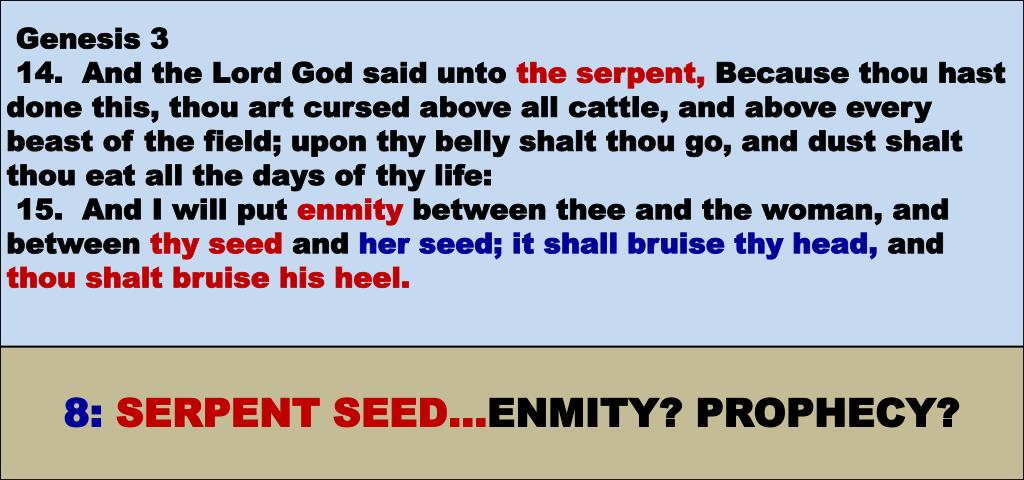 Genesis 3

14. And the Lord God said unto the serpent, Because thou hast done this, thou art cursed above all cattle, and above every beast of the field; upon thy belly shalt thou go, and dust shalt thou eat all the days of thy life:

15. And I will put enmity between thee and the woman, and between thy seed and her seed; it shall bruise thy head, and thou shalt bruise his heel.

8: SERPENT SEED…ENMITY? PROPHECY?